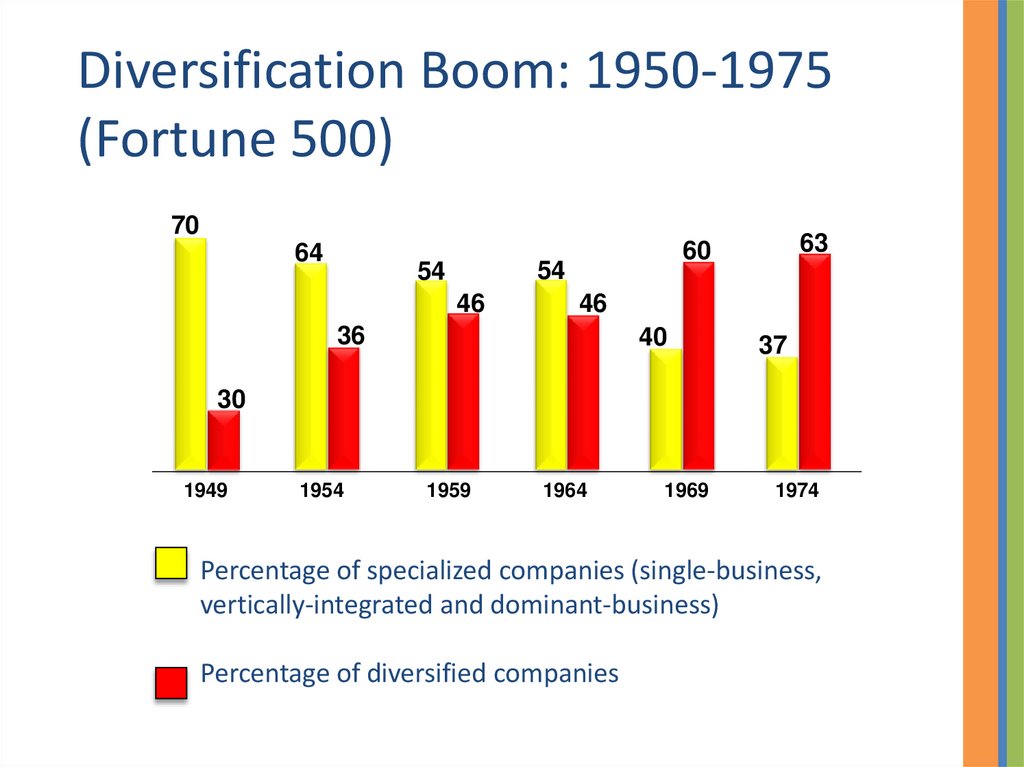 Diversification Boom: 1950-1975 (Fortune 500)

70
30
64
36
54
46
54
46
40
60
37
63

1949
1954
1959
1964
1969
1974

Percentage of specialized companies (single-business, vertically-integrated and dominant-business)

Percentage of diversified companies